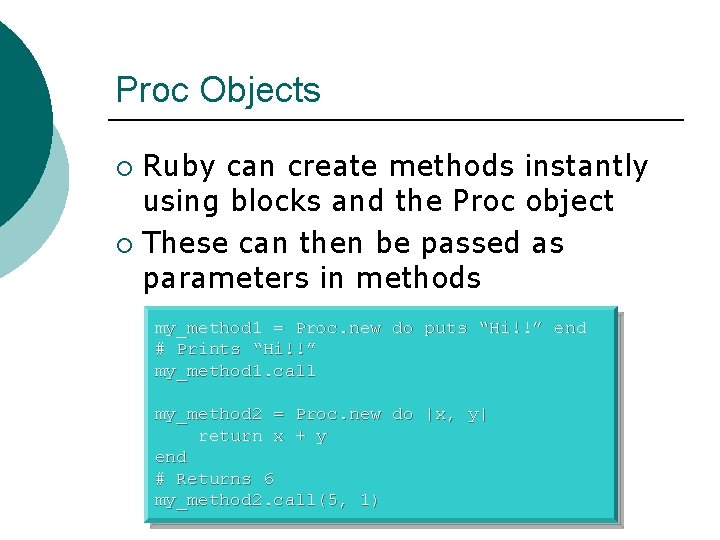 Proc Objects

○ Ruby can create methods instantly using blocks and the Proc object

○ These can then be passed as parameters in methods

my_method1 = Proc.new do puts “Hi!!” end
# Prints “Hi!!”
my_method1.call

my_method2 = Proc.new do |x, y|
    return x + y
end
# Returns 6
my_method2.call(5, 1)